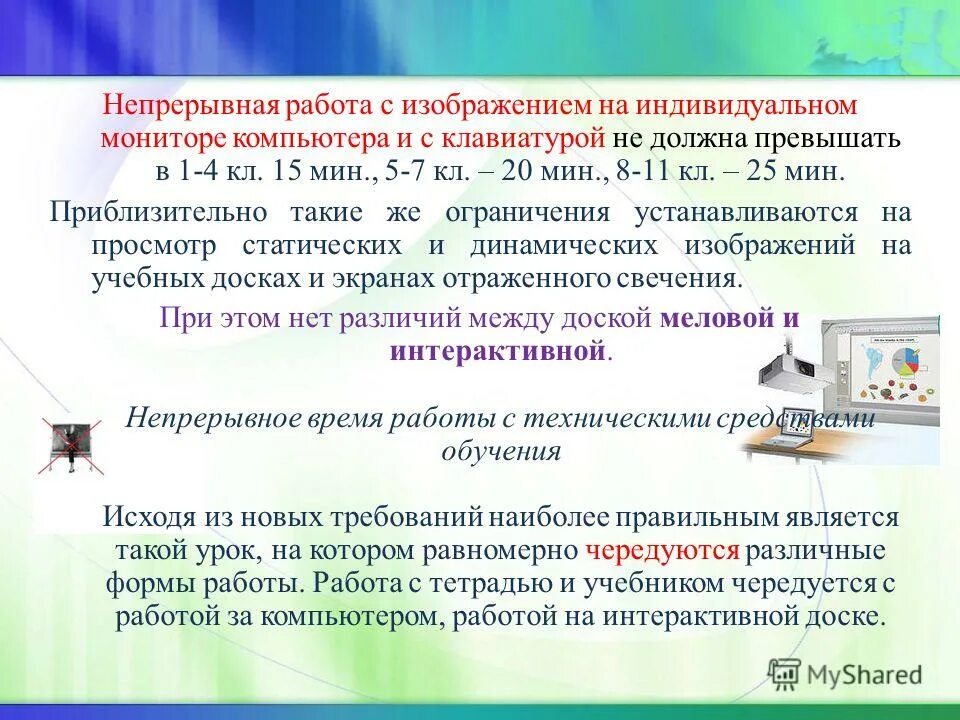 Непрерывная работа с изображением на индивидуальном мониторе компьютера и с клавиатурой не должна превышать в 1-4 кл. 15 мин., 5-7 кл. – 20 мин., 8-11 кл. – 25 мин.

Приблизительно такие же ограничения устанавливаются на просмотр статических и динамических изображений на учебных досках и экранах отраженного свечения.

При этом нет различий между доской меловой и интерактивной.

Непрерывное время работы с техническими средствами обучения

Исходя из новых требований наиболее правильным является такой урок, на котором равномерно чередуются различные формы работы. Работа с тетрадью и учебником чередуется с работой за компьютером, работой на интерактивной доске.

MyShared